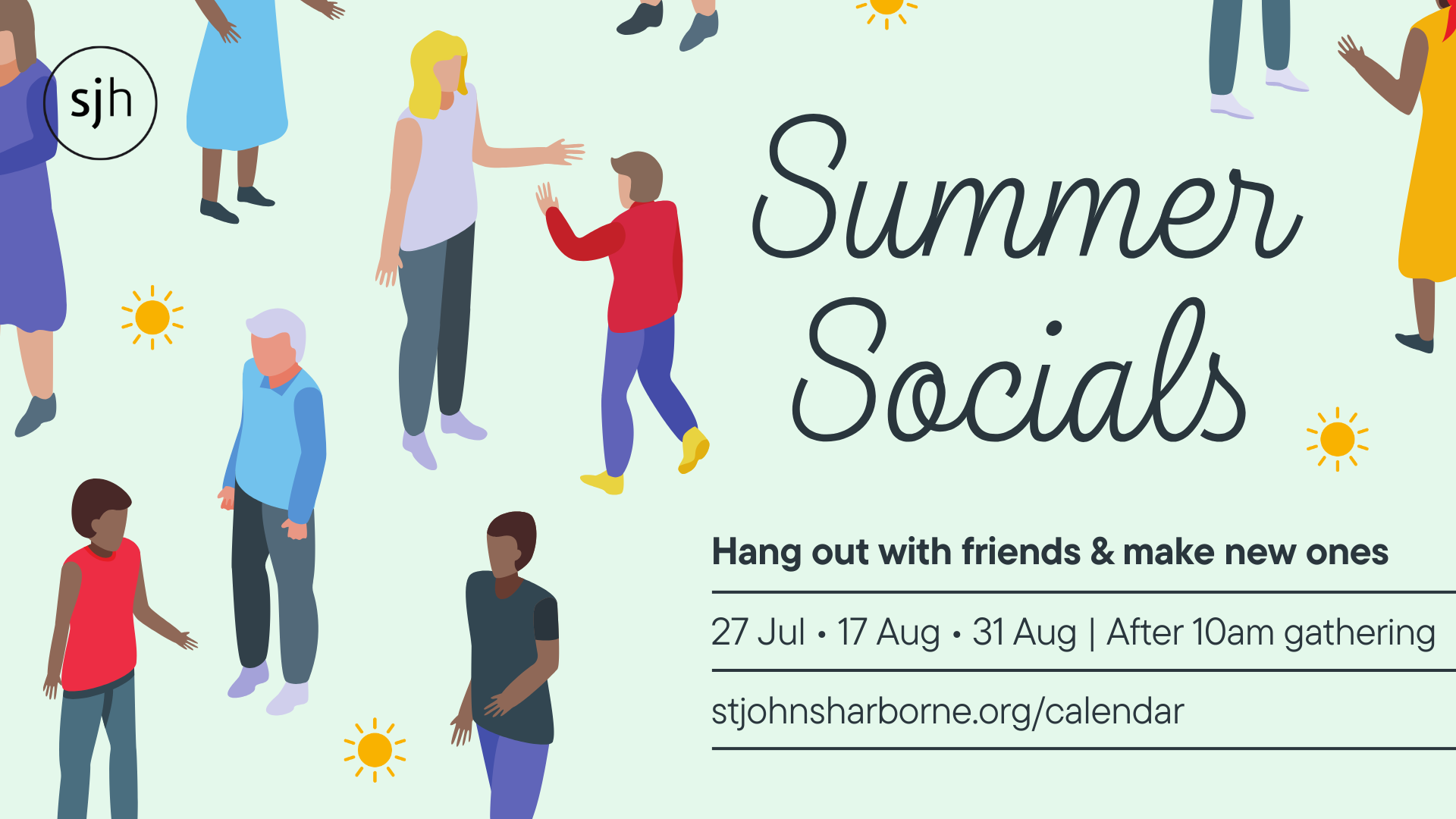 sjh

Summer Socials

Hang out with friends & make new ones

27 Jul • 17 Aug • 31 Aug | After 10am gathering

stjohnsharborne.org/calendar